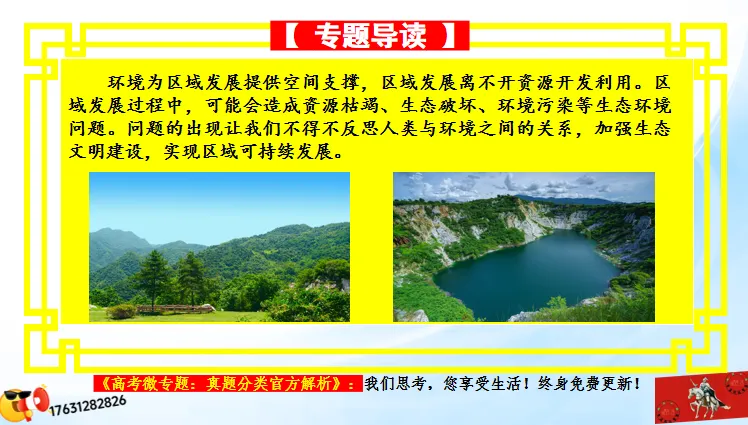 【 专题导读 】

环境为区域发展提供空间支撑，区域发展离不开资源开发利用。区域发展过程中，可能会造成资源枯竭、生态破坏、环境污染等生态环境问题。问题的出现让我们不得不反思人类与环境之间的关系，加强生态文明建设，实现区域可持续发展。

《高考微专题：真题分类官方解析》：我们思考，您享受生活！终身免费更新！

17631282826